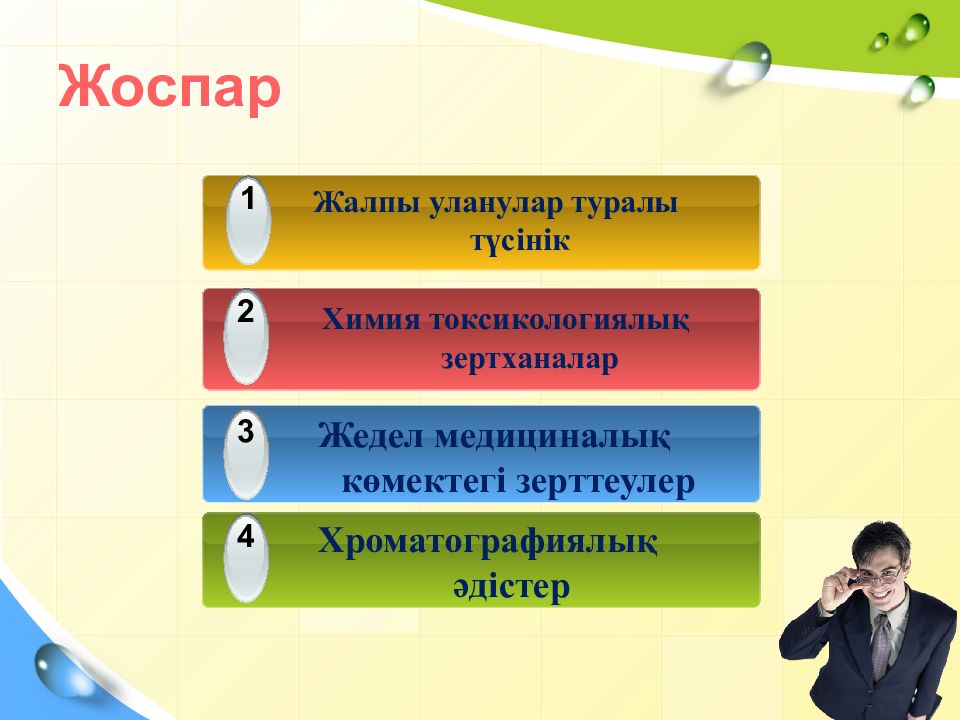 Жоспар

1 Жалпы уланулар туралы түсінік

2 Химия токсикологиялық зертханалар

3 Жедел медициналық көмектегі зерттеулер

4 Хроматографиялық әдістер